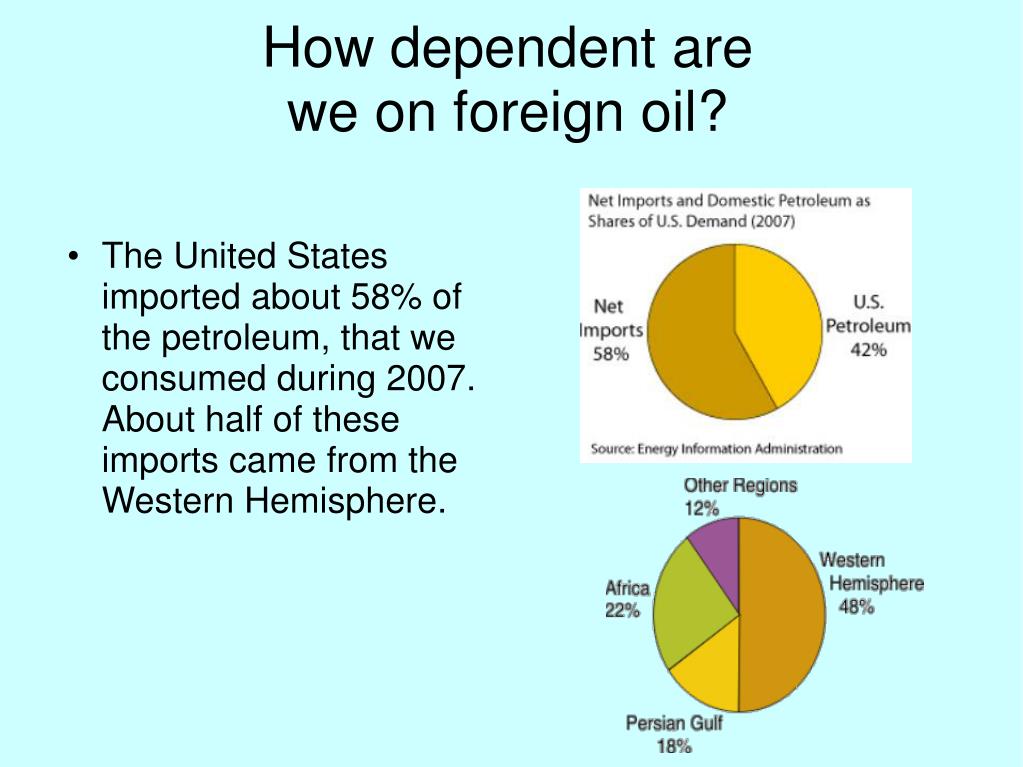 How dependent are we on foreign oil?

• The United States imported about 58% of the petroleum, that we consumed during 2007. About half of these imports came from the Western Hemisphere.

Net Imports and Domestic Petroleum as Shares of U.S. Demand (2007)

Net Imports 58%

U.S. Petroleum 42%

Source: Energy Information Administration

Other Regions 12%

Western Hemisphere 48%

Africa 22%

Persian Gulf 18%